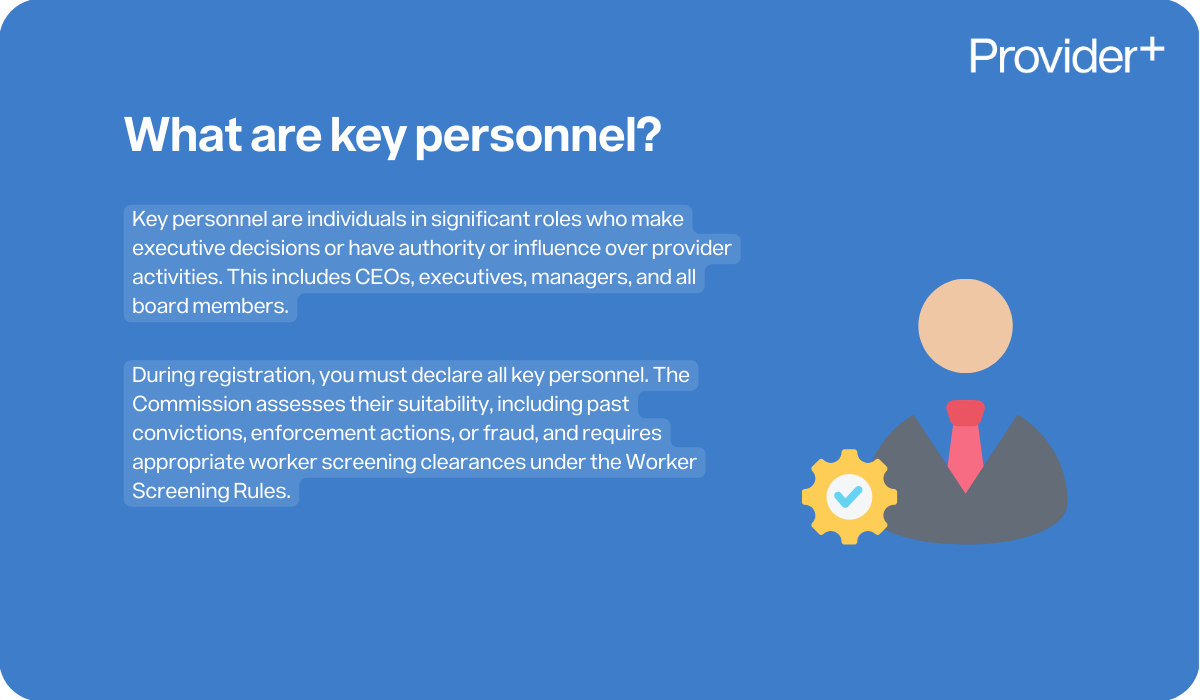 Provider+

What are key personnel?

Key personnel are individuals in significant roles who make executive decisions or have authority or influence over provider activities. This includes CEOs, executives, managers, and all board members.

During registration, you must declare all key personnel. The Commission assesses their suitability, including past convictions, enforcement actions, or fraud, and requires appropriate worker screening clearances under the Worker Screening Rules.